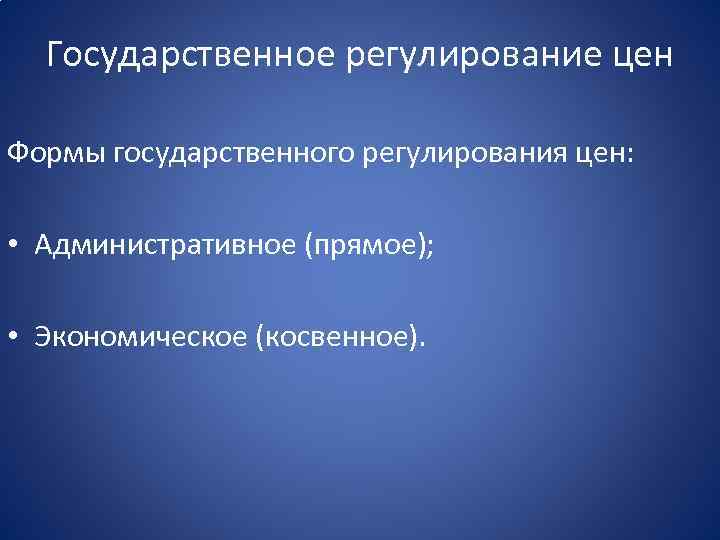 Государственное регулирование цен

Формы государственного регулирования цен:

• Административное (прямое);

• Экономическое (косвенное).